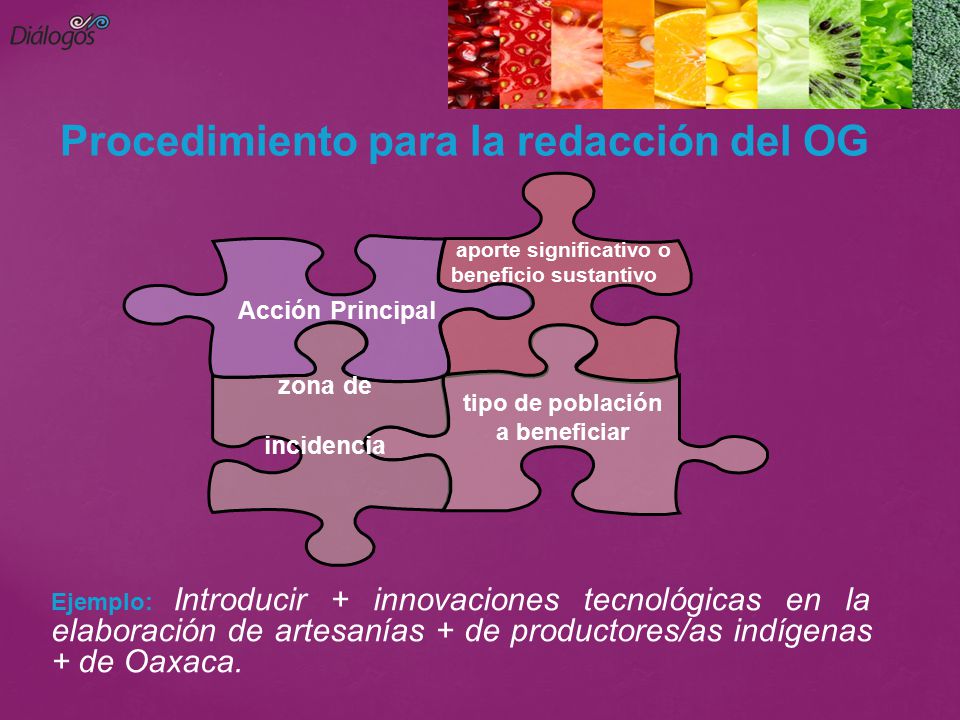 Diálogos

Procedimiento para la redacción del OG

Acción Principal

aporte significativo o beneficio sustantivo

zona de

incidencia

tipo de población a beneficiar

Ejemplo: Introducir + innovaciones tecnológicas en la elaboración de artesanías + de productores/as indígenas + de Oaxaca.